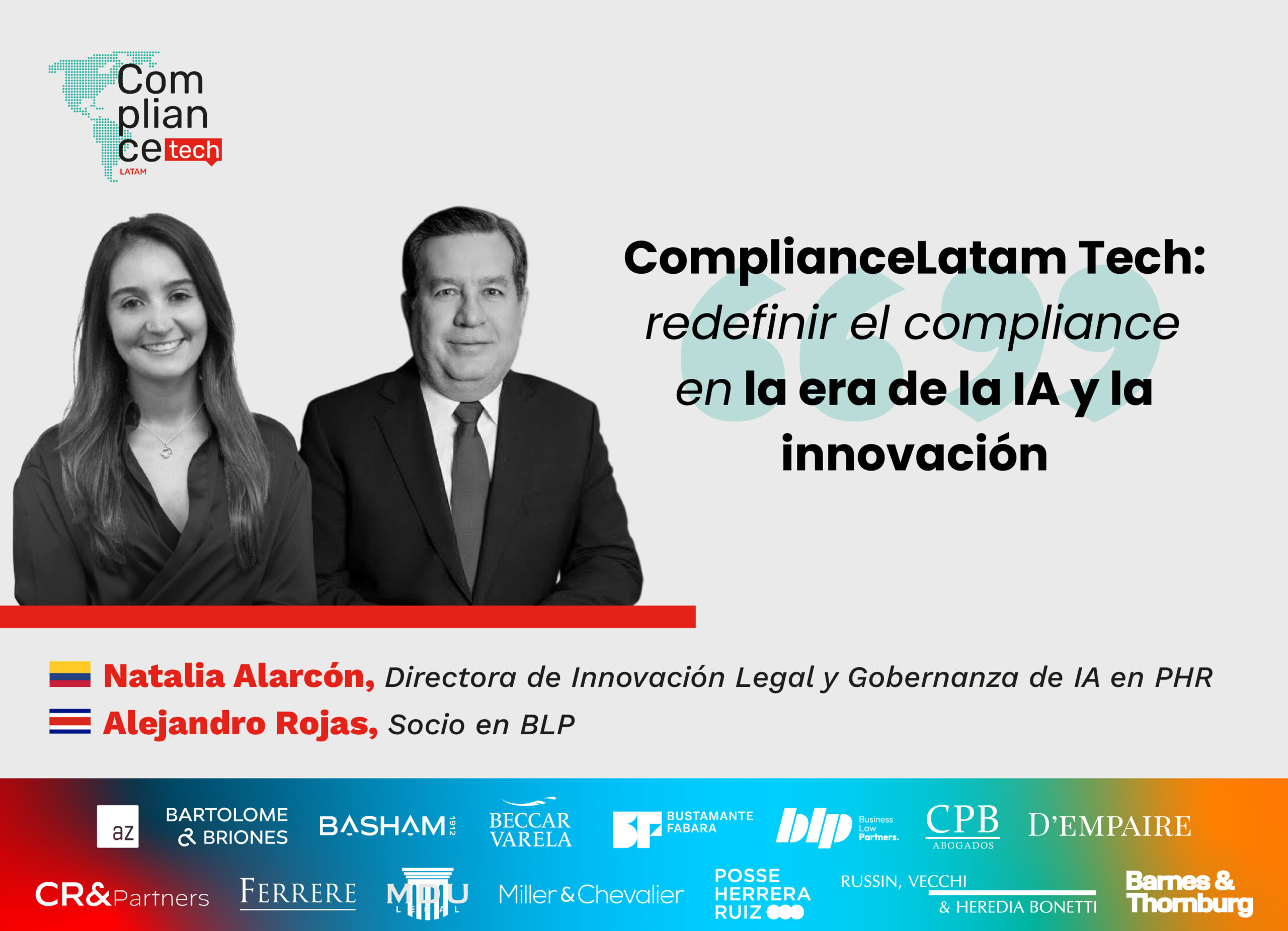 Com plian ce tech LATAM

ComplianceLatam Tech: redefinir el compliance en la era de la IA y la innovación

Natalia Alarcón, Directora de Innovación Legal y Gobernanza de IA en PHR
Alejandro Rojas, Socio en BLP

az
BARTOLOME & BRIONES
BASHAM 1912
BECCAR VARELA
BF BUSTAMANTE FABARA
blp Business Law Partners.
CPB ABOGADOS
D'EMPAIRE
CR&Partners
FERRERE
MDU LEGAL
Miller & Chevalier
POSSE HERRERA RUIZ
RUSSIN, VECCHI & HEREDIA BONETTI
Barnes & Thornburg